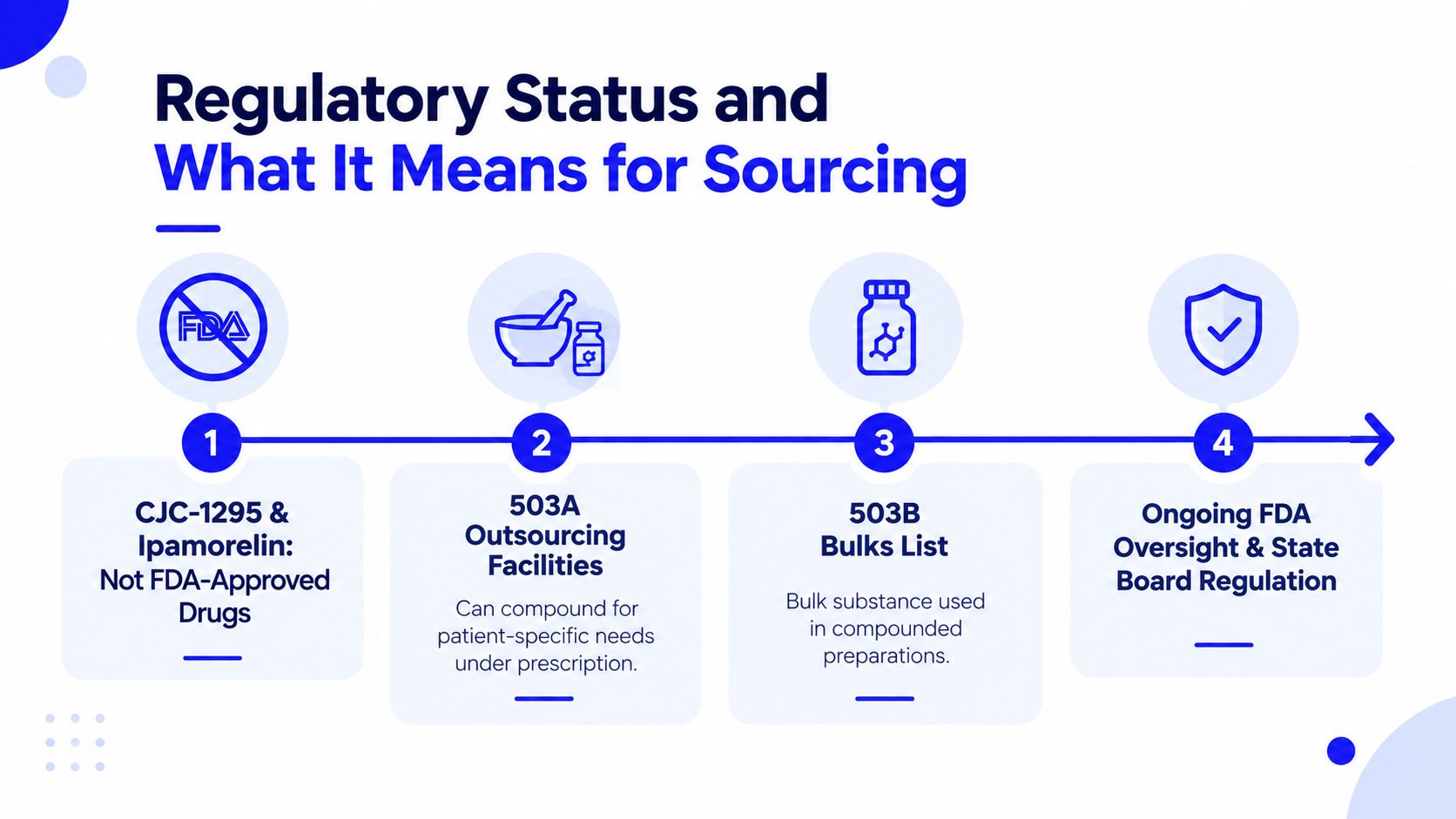 Regulatory Status and What It Means for Sourcing

FDA

1

CJC-1295 & Ipamorelin: Not FDA-Approved Drugs

2

503A Outsourcing Facilities

Can compound for patient-specific needs under prescription.

3

503B Bulks List

Bulk substance used in compounded preparations.

4

Ongoing FDA Oversight & State Board Regulation